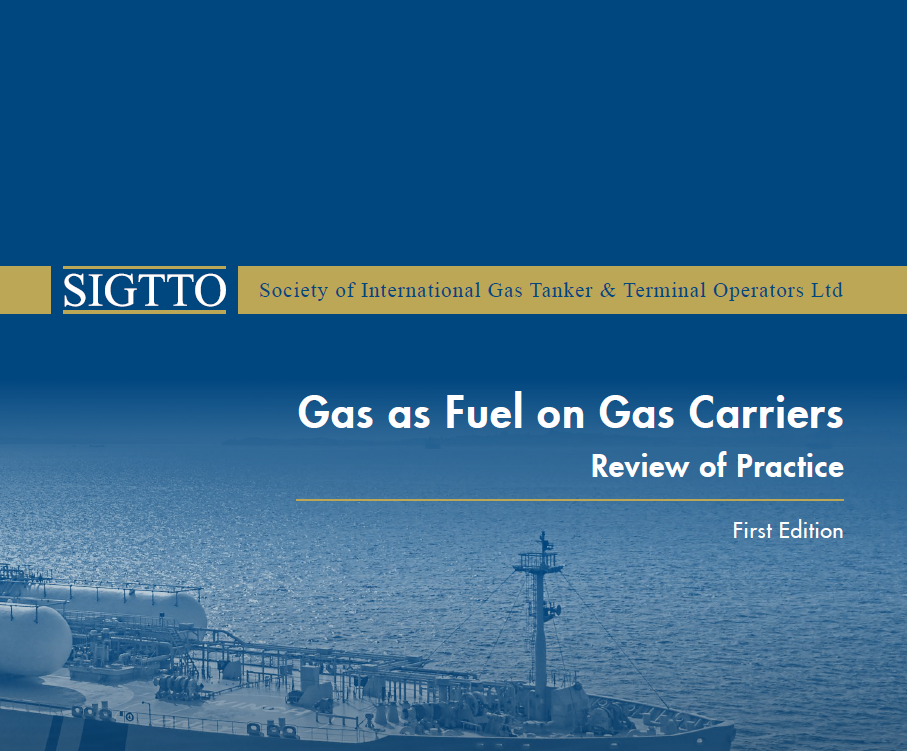 SIGTTO

Society of International Gas Tanker & Terminal Operators Ltd

Gas as Fuel on Gas Carriers

Review of Practice

First Edition